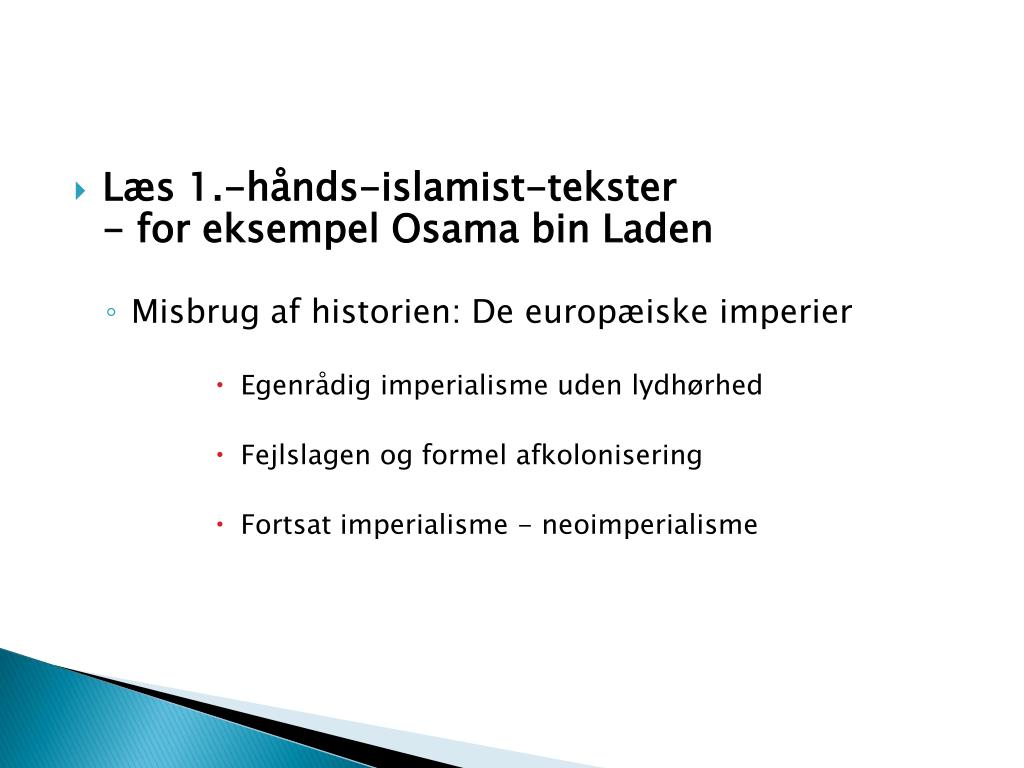 Læs 1.-hånds-islamist-tekster
- for eksempel Osama bin Laden

Misbrug af historien: De europæiske imperier

Egenrådig imperialisme uden lydhørhed

Fejlslagen og formel afkolonisering

Fortsat imperialisme - neoimperialisme